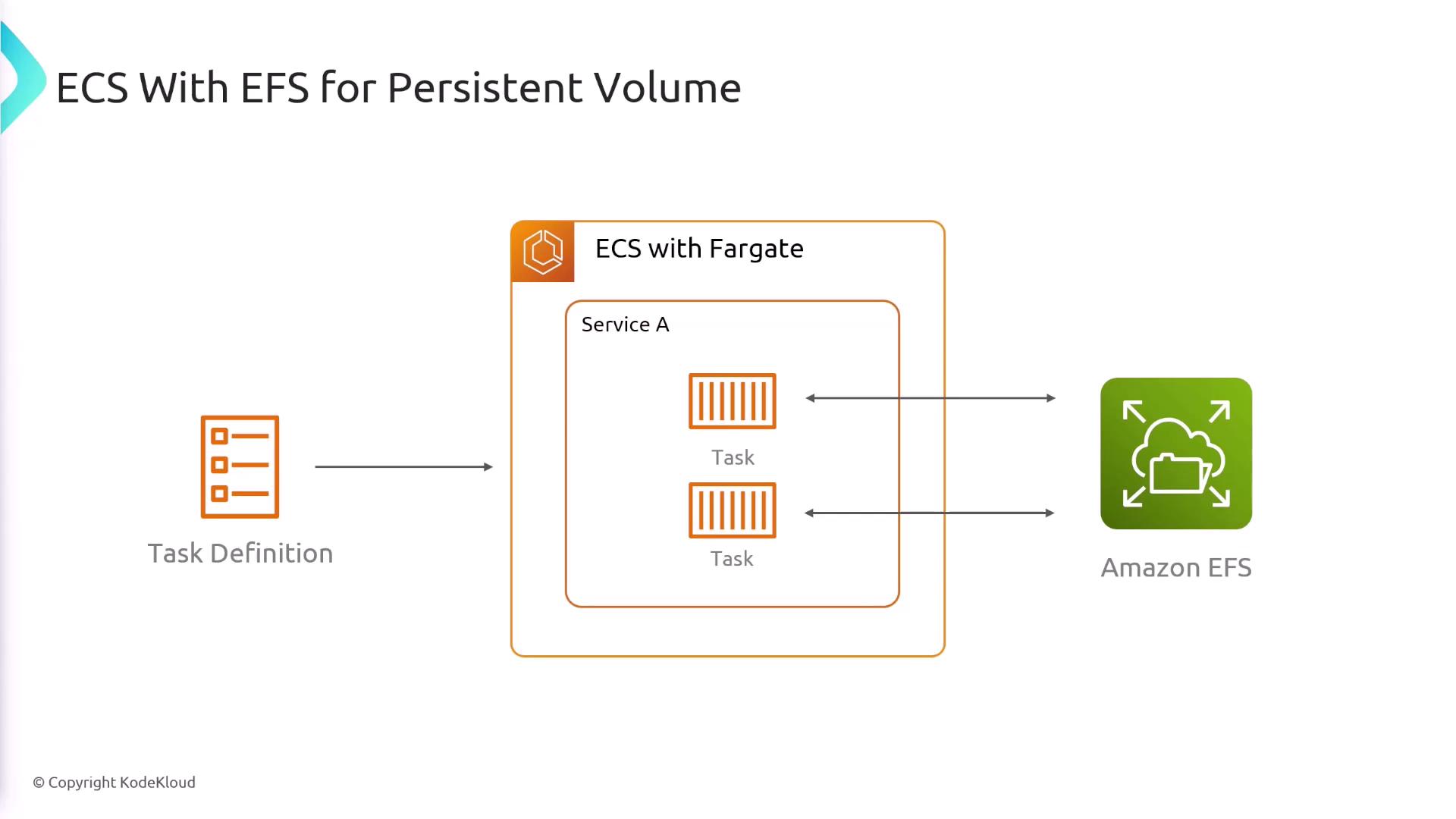 ECS With EFS for Persistent Volume

Task Definition

ECS with Fargate

Service A

Task

Task

Amazon EFS

© Copyright KodeKloud